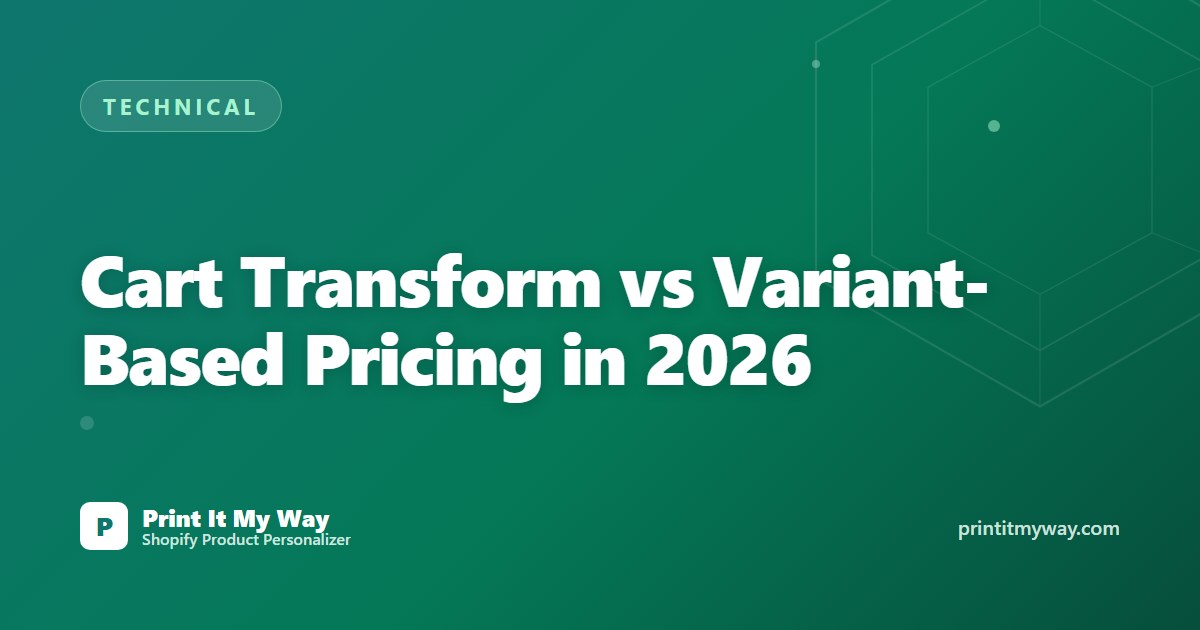 TECHNICAL

Cart Transform vs Variant-Based Pricing in 2026

P

Print It My Way
Shopify Product Personalizer

printitmyway.com